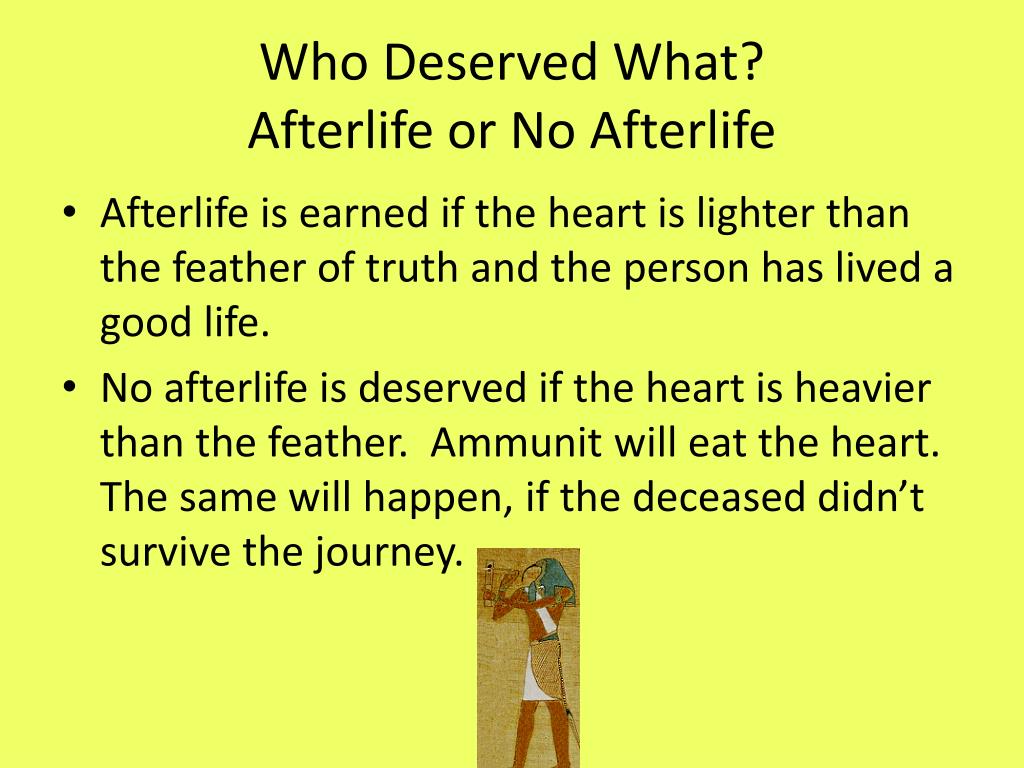 Who Deserved What?
Afterlife or No Afterlife

• Afterlife is earned if the heart is lighter than the feather of truth and the person has lived a good life.
• No afterlife is deserved if the heart is heavier than the feather. Ammunit will eat the heart. The same will happen, if the deceased didn't survive the journey.